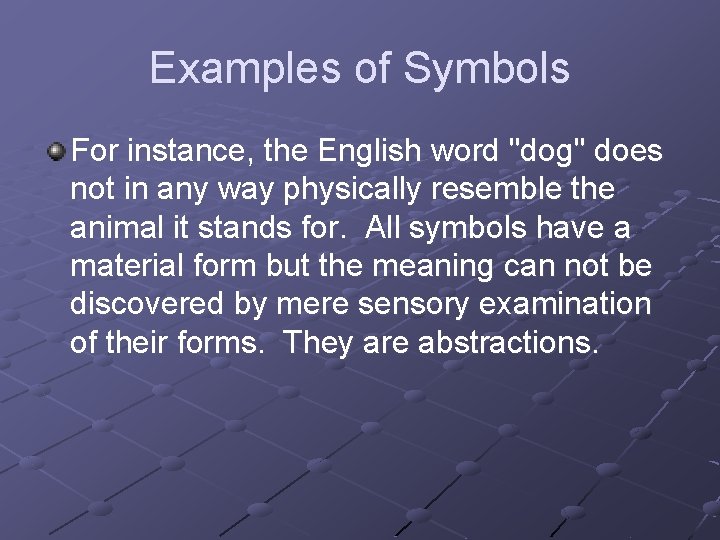 Examples of Symbols

For instance, the English word "dog" does not in any way physically resemble the animal it stands for. All symbols have a material form but the meaning can not be discovered by mere sensory examination of their forms. They are abstractions.